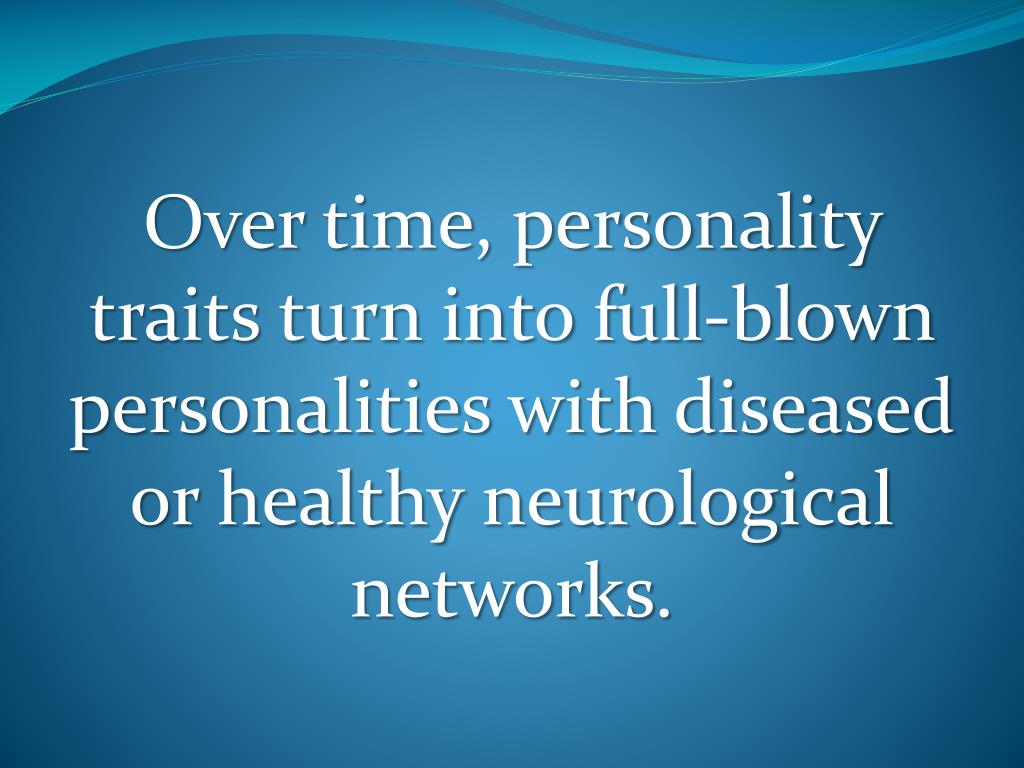 Over time, personality traits turn into full-blown personalities with diseased or healthy neurological networks.